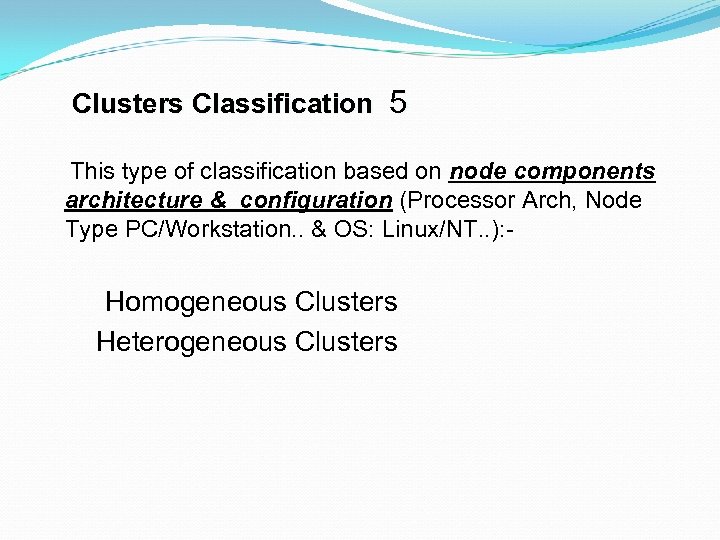 Clusters Classification 5

This type of classification based on node components architecture & configuration (Processor Arch, Node Type PC/Workstation.. & OS: Linux/NT..):-

Homogeneous Clusters
Heterogeneous Clusters